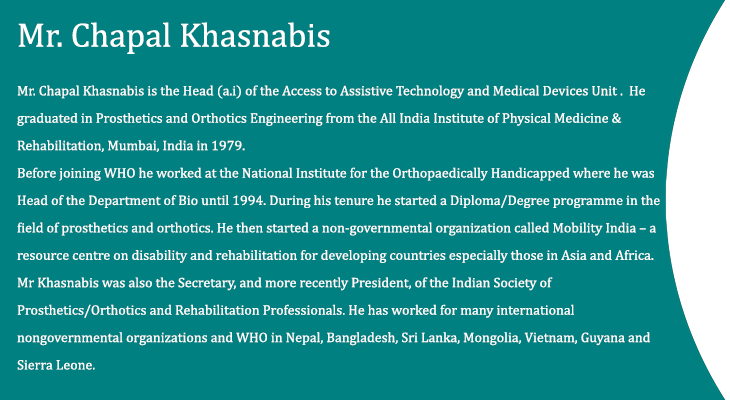 Mr. Chapal Khasnabis

Mr. Chapal Khasnabis is the Head (a.i) of the Access to Assistive Technology and Medical Devices Unit . He graduated in Prosthetics and Orthotics Engineering from the All India Institute of Physical Medicine & Rehabilitation, Mumbai, India in 1979.
Before joining WHO he worked at the National Institute for the Orthopaedically Handicapped where he was Head of the Department of Bio until 1994. During his tenure he started a Diploma/Degree programme in the field of prosthetics and orthotics. He then started a non-governmental organization called Mobility India – a resource centre on disability and rehabilitation for developing countries especially those in Asia and Africa. Mr Khasnabis was also the Secretary, and more recently President, of the Indian Society of Prosthetics/Orthotics and Rehabilitation Professionals. He has worked for many international nongovernmental organizations and WHO in Nepal, Bangladesh, Sri Lanka, Mongolia, Vietnam, Guyana and Sierra Leone.